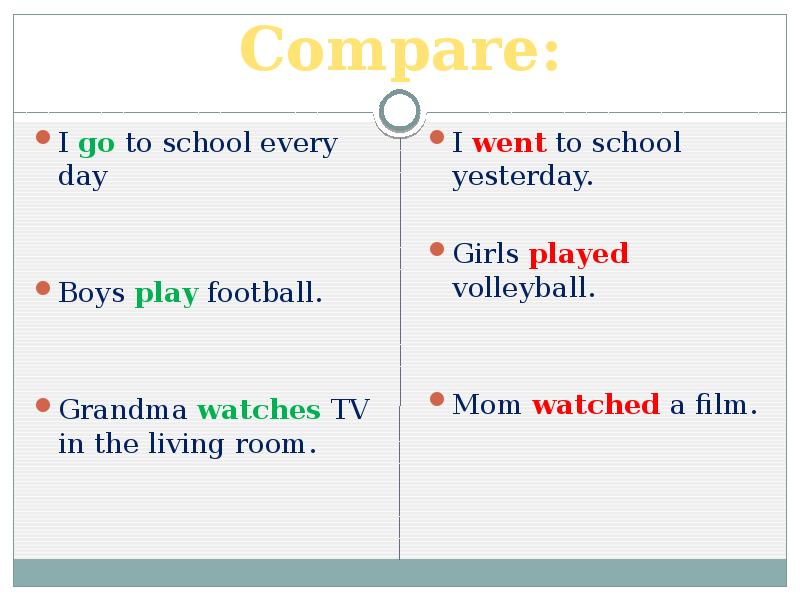 Compare:

I go to school every day

Boys play football.

Grandma watches TV in the living room.

I went to school yesterday.

Girls played volleyball.

Mom watched a film.